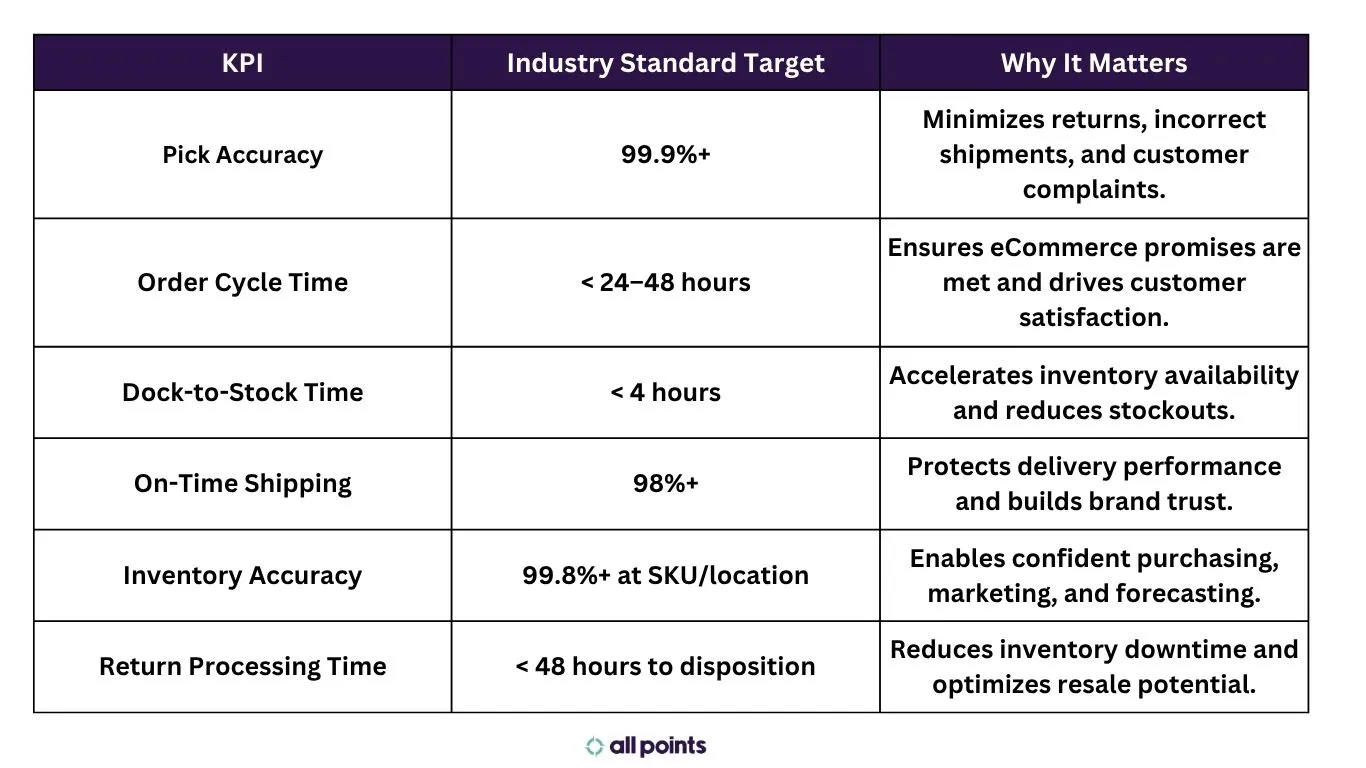 | KPI | Industry Standard Target | Why It Matters |
|---|---|---|
| Pick Accuracy | 99.9%+ | Minimizes returns, incorrect shipments, and customer complaints. |
| Order Cycle Time | < 24–48 hours | Ensures eCommerce promises are met and drives customer satisfaction. |
| Dock-to-Stock Time | < 4 hours | Accelerates inventory availability and reduces stockouts. |
| On-Time Shipping | 98%+ | Protects delivery performance and builds brand trust. |
| Inventory Accuracy | 99.8%+ at SKU/location | Enables confident purchasing, marketing, and forecasting. |
| Return Processing Time | < 48 hours to disposition | Reduces inventory downtime and optimizes resale potential. |

all points